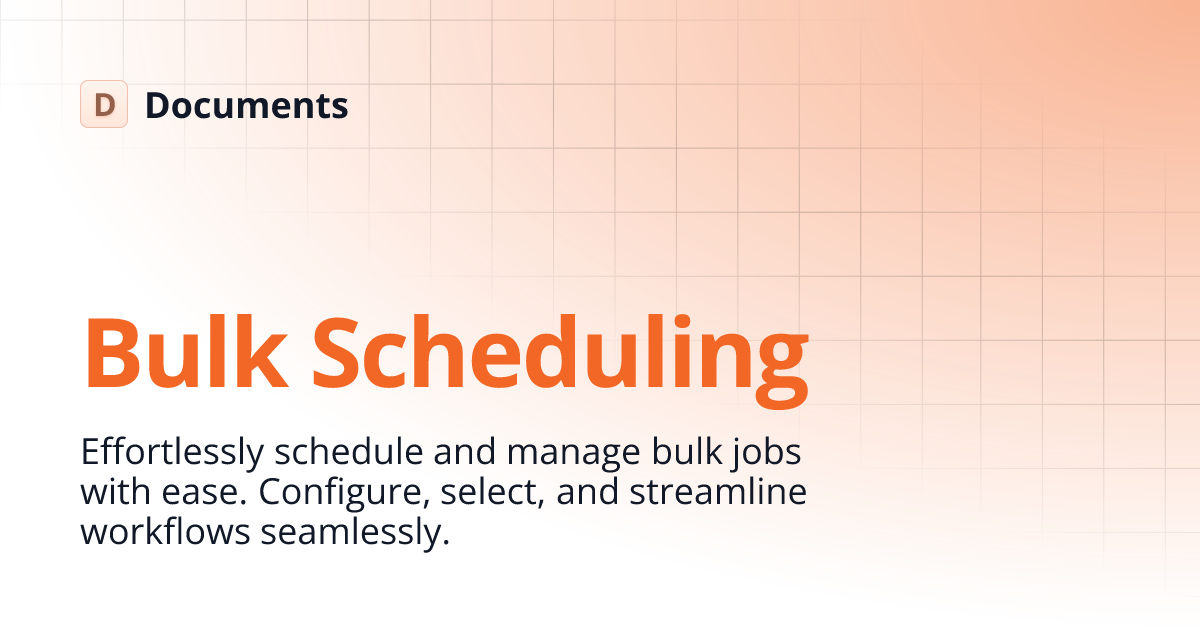 D Documents

Bulk Scheduling

Effortlessly schedule and manage bulk jobs with ease. Configure, select, and streamline workflows seamlessly.